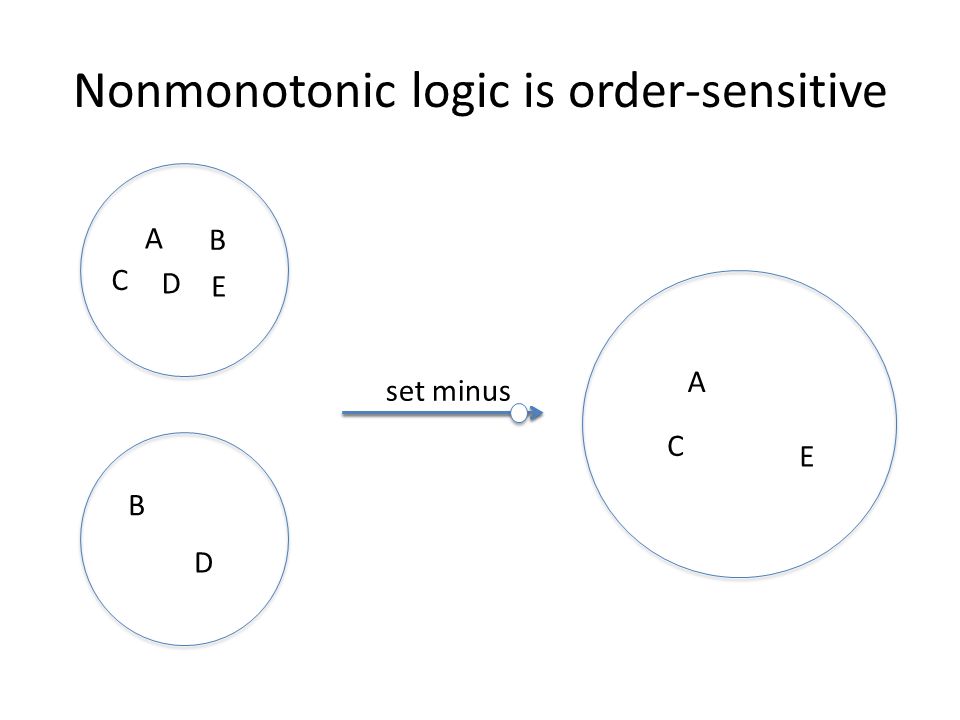 Nonmonotonic logic is order-sensitive

A B
C D E

B
D

set minus

A
C E